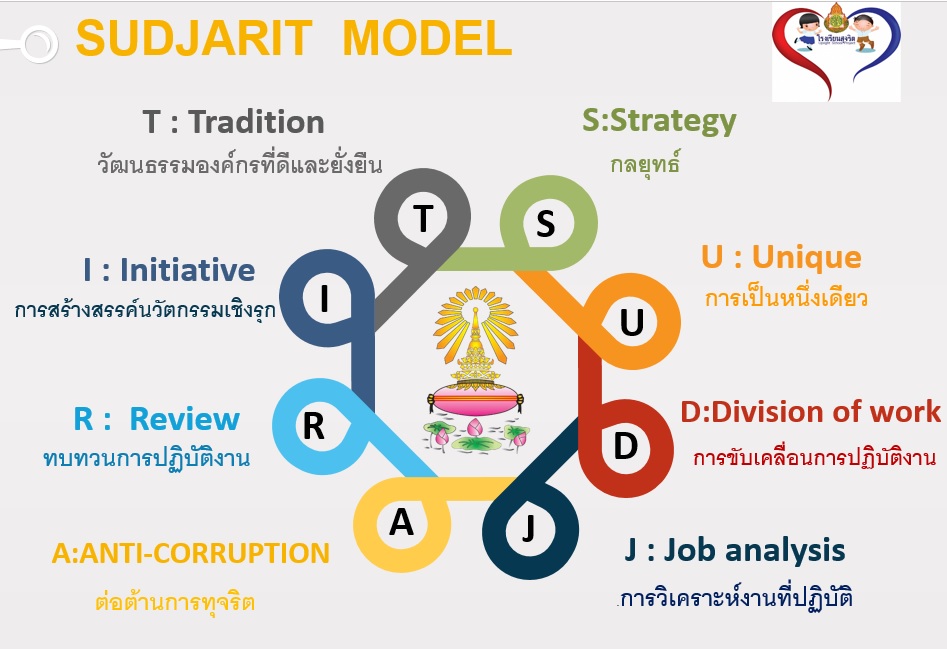 SUDJARIT MODEL

โรงเรียนสุจริต

T : Tradition
วัฒนธรรมองค์กรที่ดีและยั่งยืน

S:Strategy
กลยุทธ์

I : Initiative
การสร้างสรรค์นวัตกรรมเชิงรุก

U : Unique
การเป็นหนึ่งเดียว

R : Review
ทบทวนการปฏิบัติงาน

D:Division of work
การขับเคลื่อนการปฏิบัติงาน

A:ANTI-CORRUPTION
ต่อต้านการทุจริต

J : Job analysis
.การวิเคราะห์งานที่ปฏิบัติ

T
S
I
U
R
D
A
J